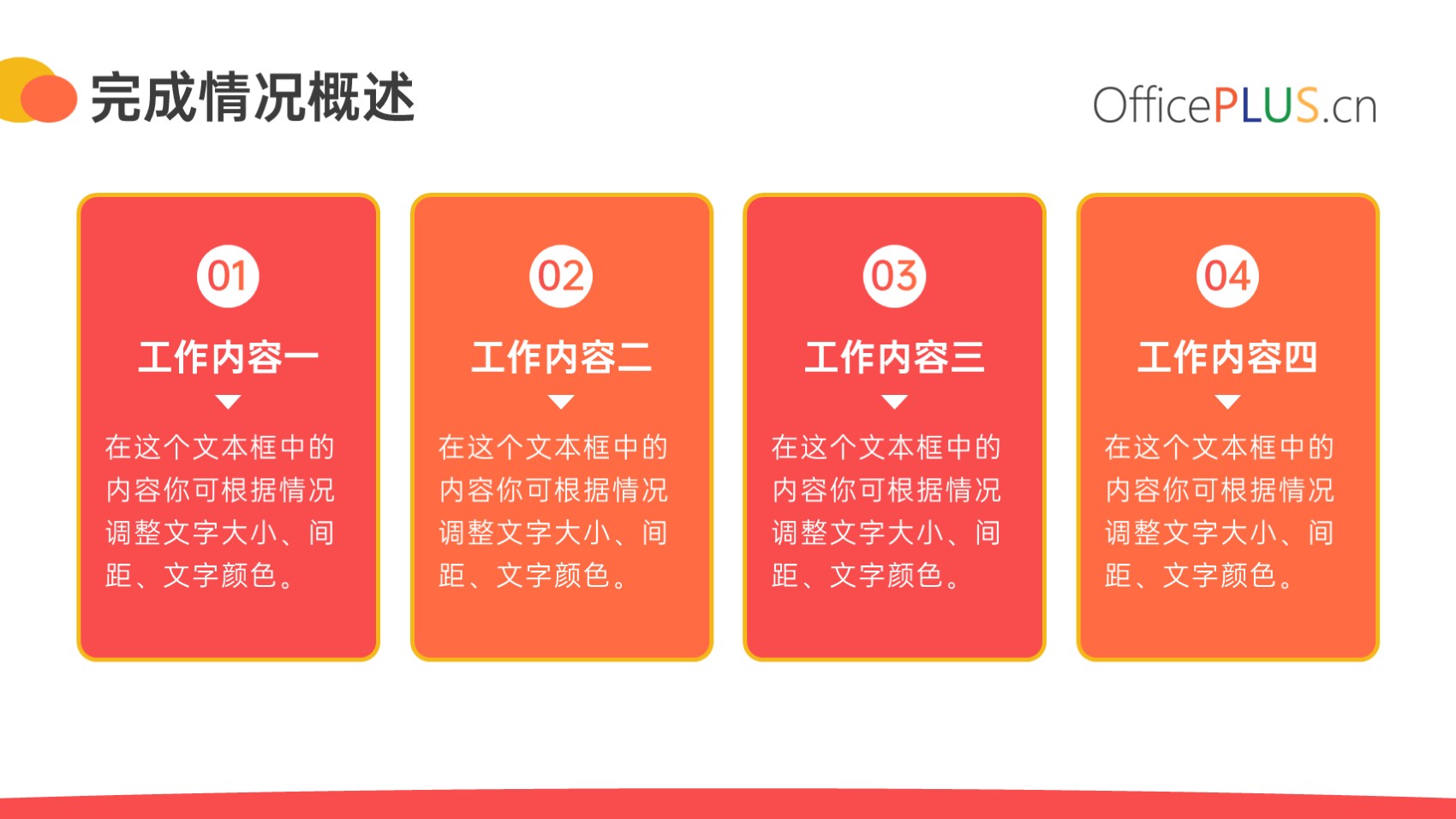 完成情况概述

OfficePLUS.cn

01

工作内容一

在这个文本框中的内容你可根据情况调整文字大小、间距、文字颜色。

02

工作内容二

在这个文本框中的内容你可根据情况调整文字大小、间距、文字颜色。

03

工作内容三

在这个文本框中的内容你可根据情况调整文字大小、间距、文字颜色。

04

工作内容四

在这个文本框中的内容你可根据情况调整文字大小、间距、文字颜色。